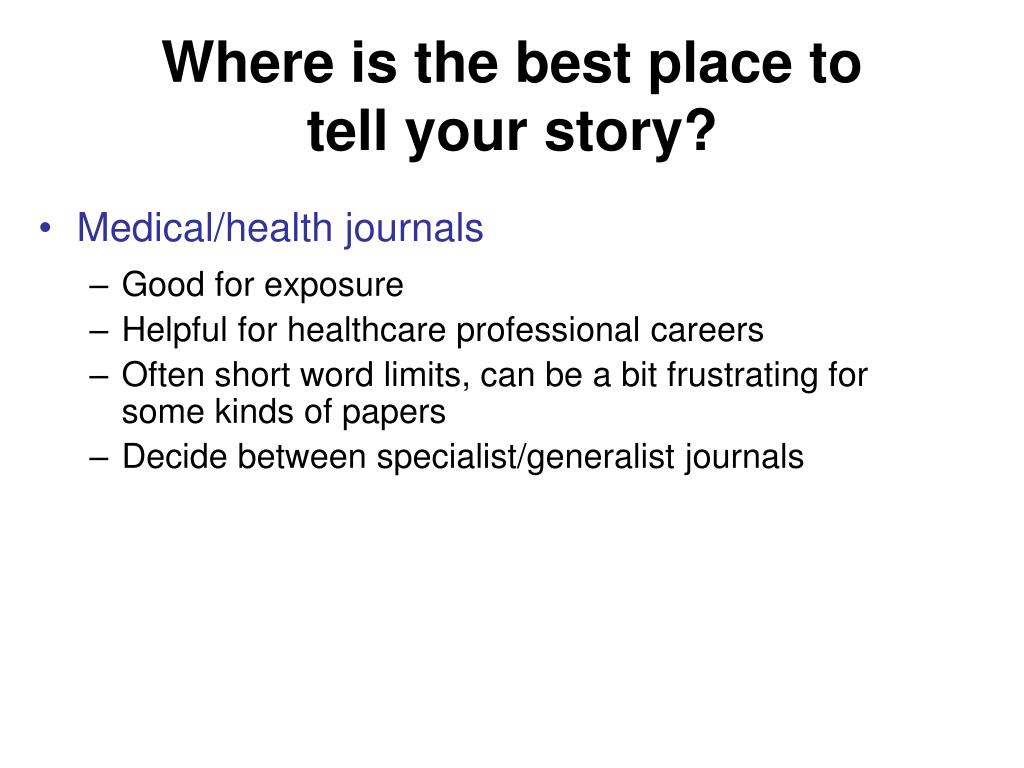 Where is the best place to tell your story?

• Medical/health journals
– Good for exposure
– Helpful for healthcare professional careers
– Often short word limits, can be a bit frustrating for some kinds of papers
– Decide between specialist/generalist journals